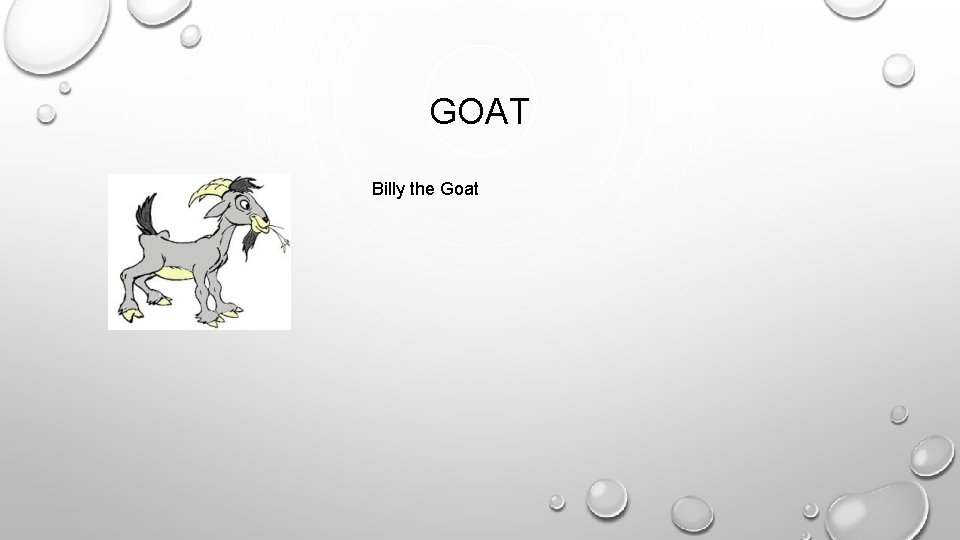 GOAT

Billy the Goat